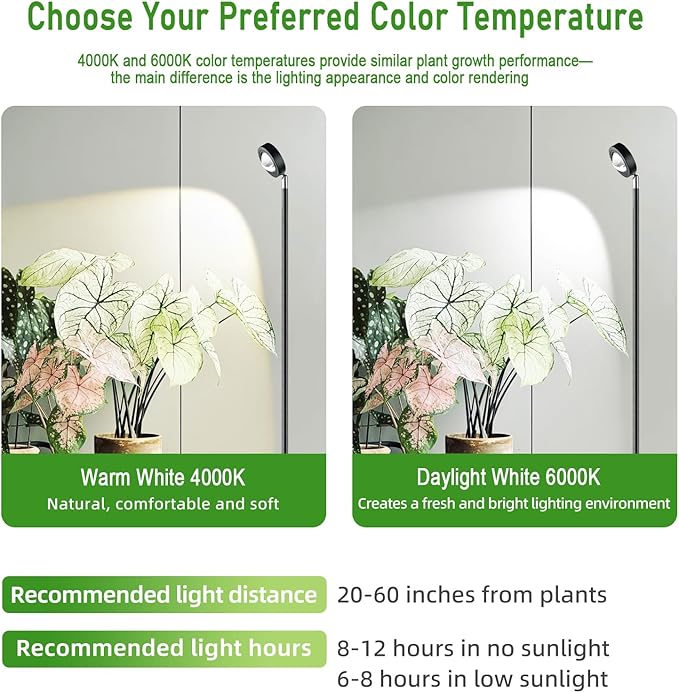 Choose Your Preferred Color Temperature

4000K and 6000K color temperatures provide similar plant growth performance— the main difference is the lighting appearance and color rendering

Warm White 4000K
Natural, comfortable and soft

Daylight White 6000K
Creates a fresh and bright lighting environment

Recommended light distance
20-60 inches from plants

Recommended light hours
8-12 hours in no sunlight
6-8 hours in low sunlight